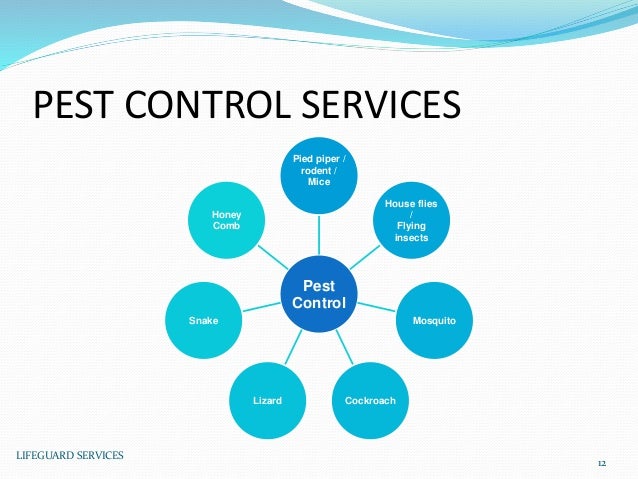 PEST CONTROL SERVICES

Pest Control

Pied piper / rodent / Mice

House flies / Flying insects

Mosquito

Cockroach

Lizard

Snake

Honey Comb

LIFEGUARD SERVICES

12